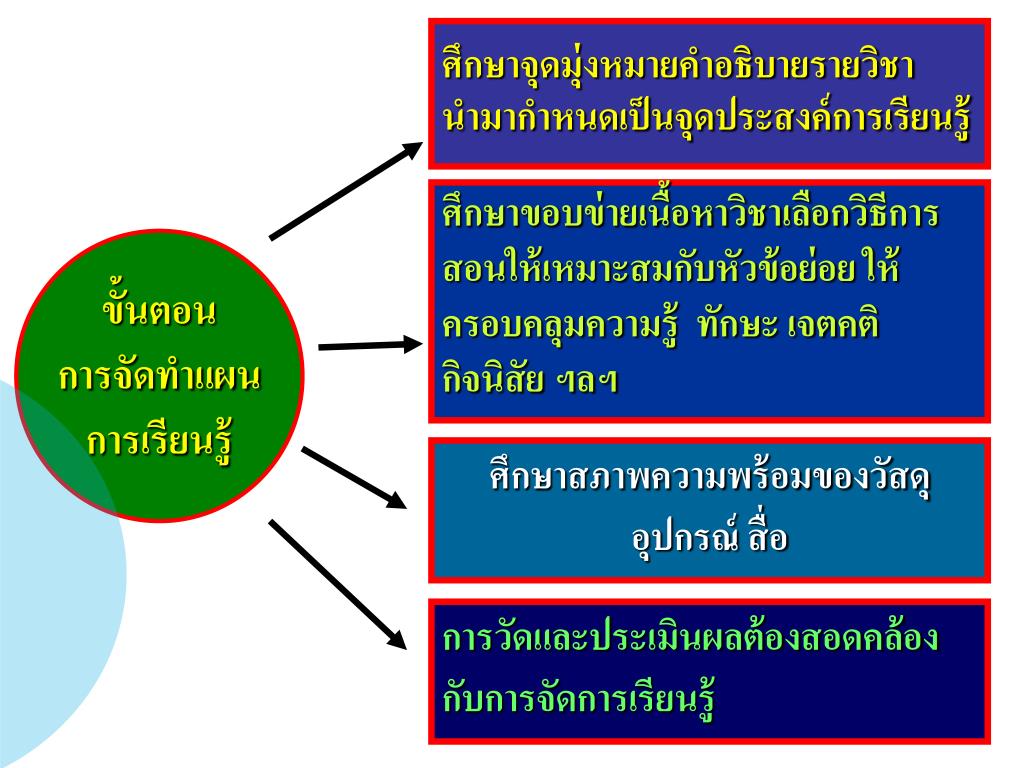 ขั้นตอน
การจัดทำแผน
การเรียนรู้

ศึกษาจุดมุ่งหมายคำอธิบายรายวิชา นำมากำหนดเป็นจุดประสงค์การเรียนรู้

ศึกษาขอบข่ายเนื้อหาวิชาเลือกวิธีการสอนให้เหมาะสมกับหัวข้อย่อย ให้ครอบคลุมความรู้ ทักษะ เจตคติ กิจนิสัย ฯลฯ

ศึกษาสภาพความพร้อมของวัสดุ อุปกรณ์ สื่อ

การวัดและประเมินผลต้องสอดคล้องกับการจัดการเรียนรู้